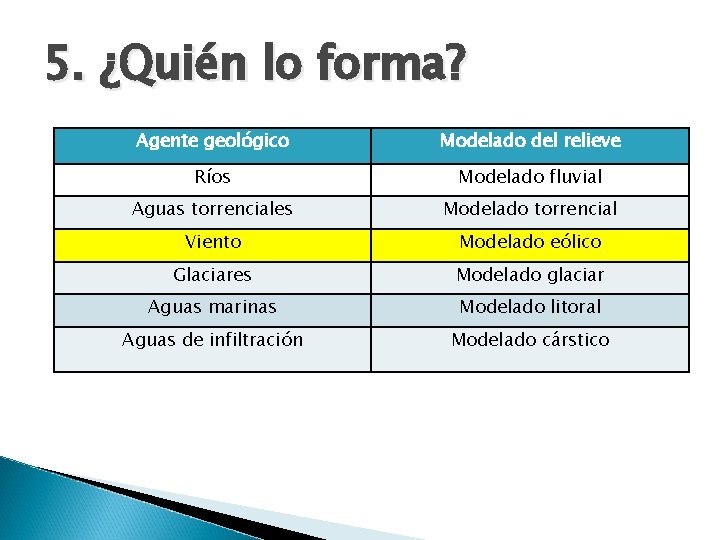 5. ¿Quién lo forma?

| Agente geológico | Modelado del relieve |
|---|---|
| Ríos | Modelado fluvial |
| Aguas torrenciales | Modelado torrencial |
| Viento | Modelado eólico |
| Glaciares | Modelado glaciar |
| Aguas marinas | Modelado litoral |
| Aguas de infiltración | Modelado cárstico |